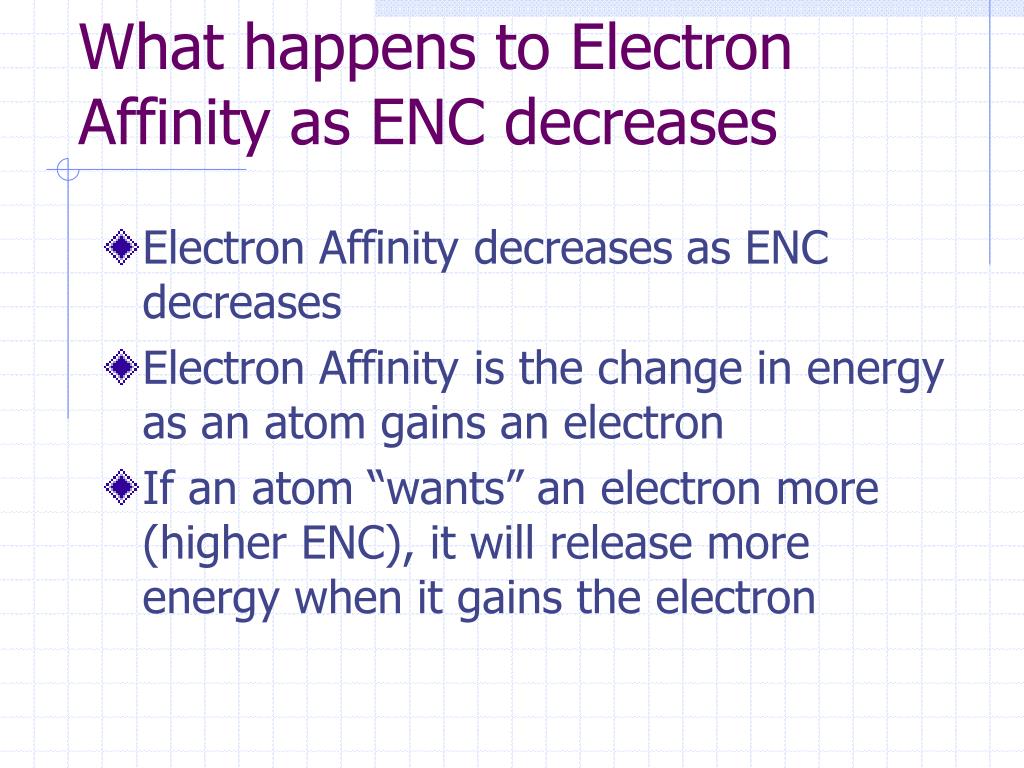 What happens to Electron Affinity as ENC decreases

Electron Affinity decreases as ENC decreases

Electron Affinity is the change in energy as an atom gains an electron

If an atom “wants” an electron more (higher ENC), it will release more energy when it gains the electron